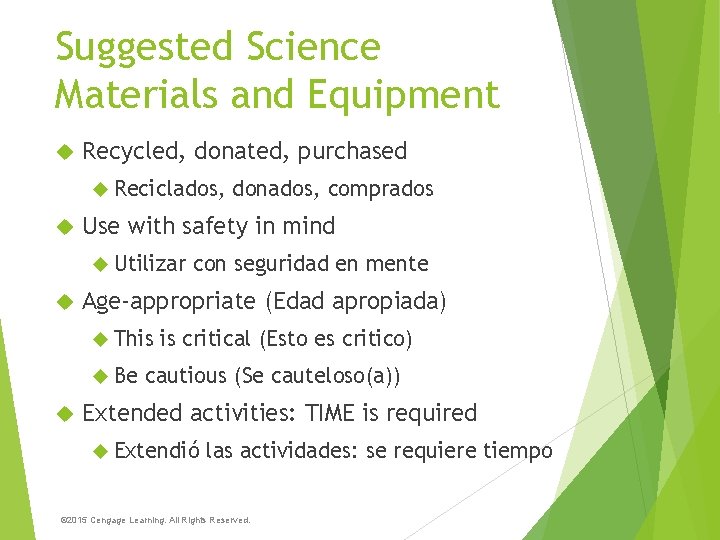 Suggested Science Materials and Equipment

Recycled, donated, purchased

Reciclados, donados, comprados

Use with safety in mind

Utilizar con seguridad en mente

Age-appropriate (Edad apropiada)

This is critical (Esto es critico)

Be cautious (Se cauteloso(a))

Extended activities: TIME is required

Extendió las actividades: se requiere tiempo

©2015 Cengage Learning. All Rights Reserved.